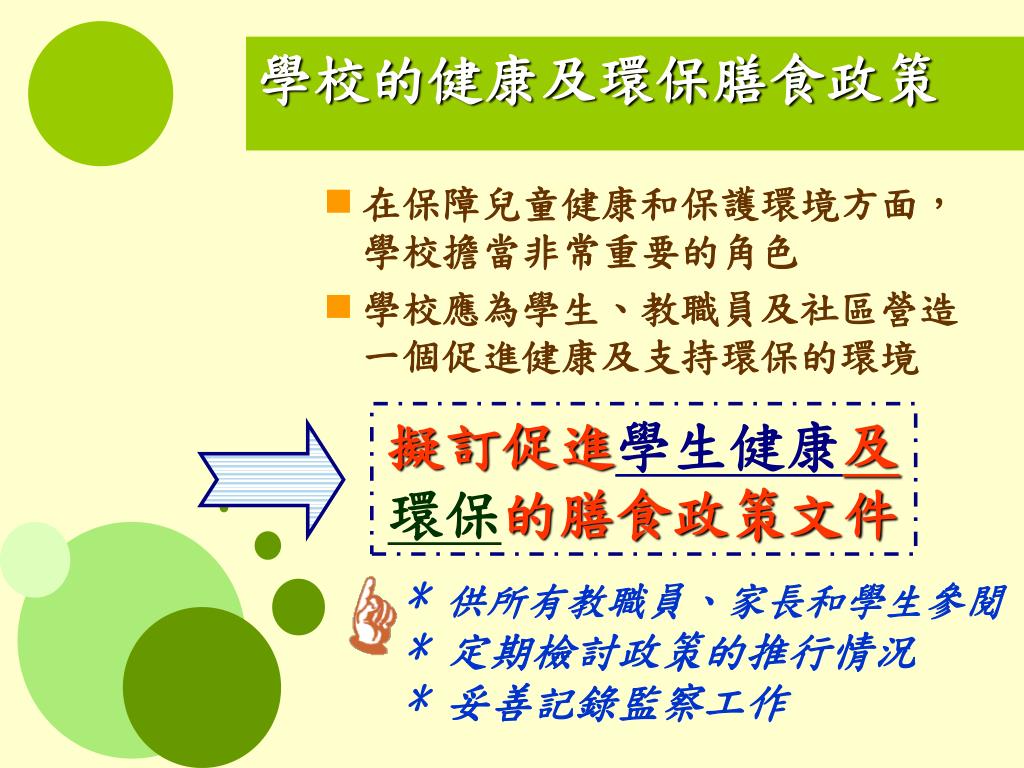 學校的健康及環保膳食政策

在保障兒童健康和保護環境方面，學校擔當非常重要的角色

學校應為學生、教職員及社區營造一個促進健康及支持環保的環境

擬訂促進學生健康及環保的膳食政策文件

* 供所有教職員、家長和學生參閱
* 定期檢討政策的推行情況
* 妥善記錄監察工作